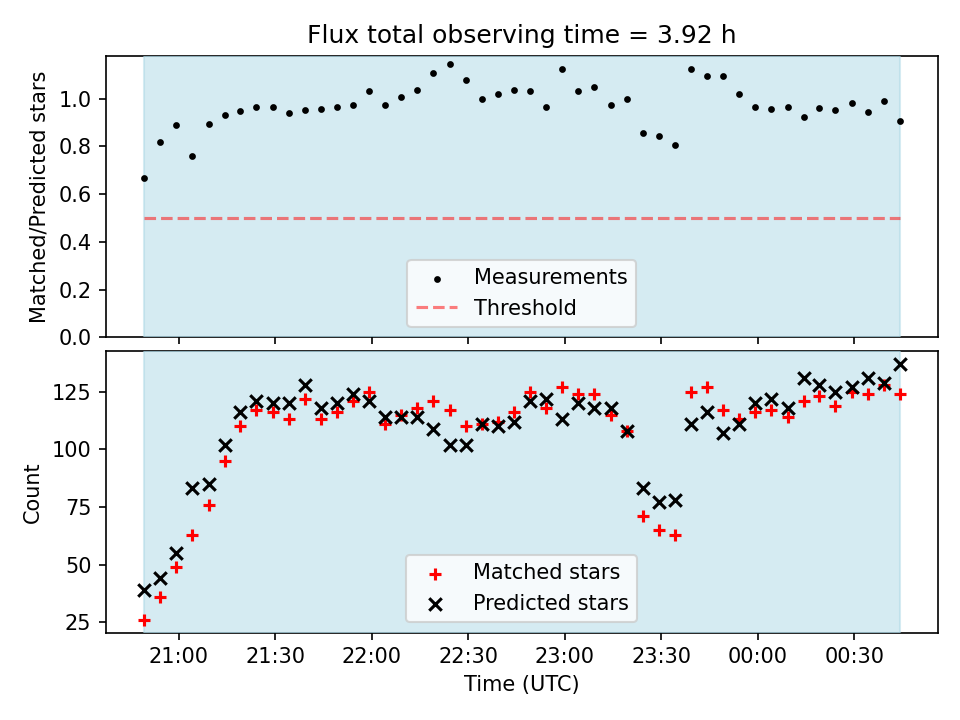 Flux total observing time = 3.92 h

Matched/Predicted stars

1.0
0.8
0.6
0.4
0.2
0.0

Measurements
Threshold

Count

125
100
75
50
25

Matched stars
Predicted stars

21:00
21:30
22:00
22:30
23:00
23:30
00:00
00:30

Time (UTC)